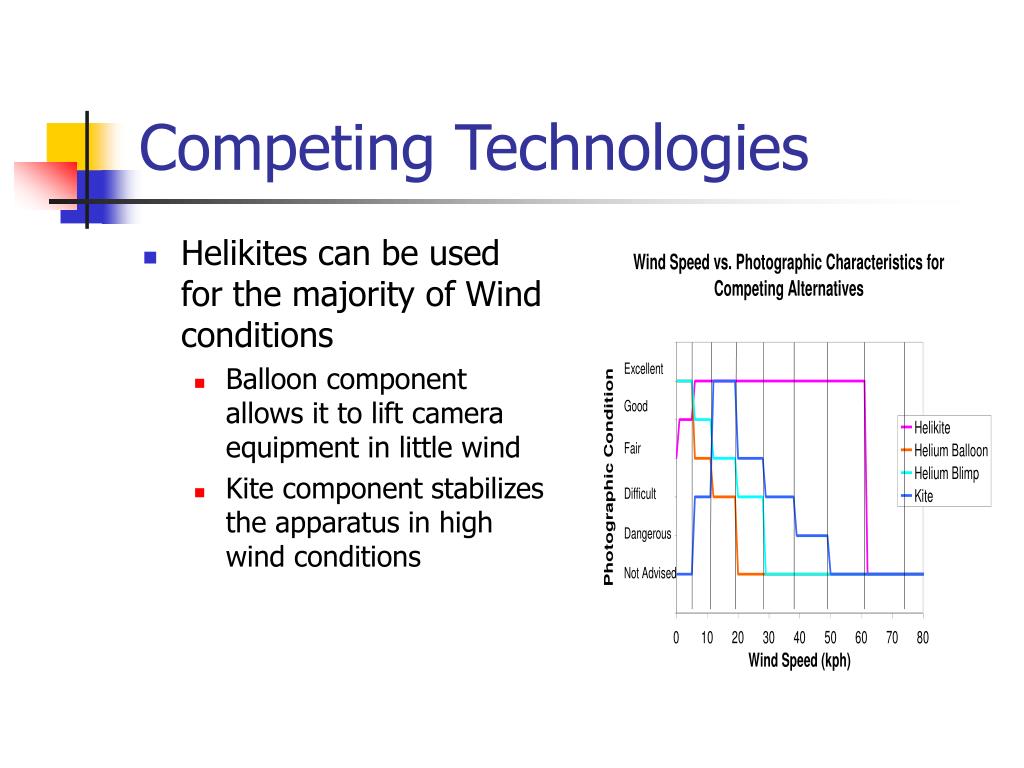 Competing Technologies

Helikites can be used for the majority of Wind conditions

Balloon component allows it to lift camera equipment in little wind

Kite component stabilizes the apparatus in high wind conditions

Wind Speed vs. Photographic Characteristics for Competing Alternatives

Photographic Condition

Excellent
Good
Fair
Difficult
Dangerous
Not Advised

0 10 20 30 40 50 60 70 80
Wind Speed (kph)

Helikite
Helium Balloon
Helium Blimp
Kite